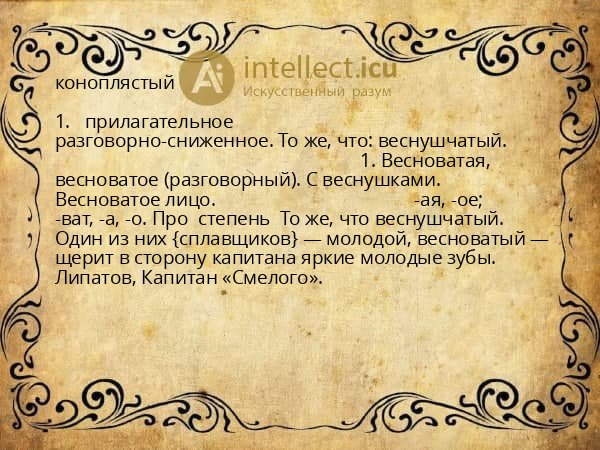 коноплястый

Ai intellect.icu
Искусственный разум

1. прилагательное
разговорно-сниженное. То же, что: веснушчатый.
1. Весноватая, весноватое (разговорный). С веснушками. Весноватое лицо. -ая, -ое; -ват, -а, -о. Про степень То же, что веснушчатый. Один из них {сплавщиков} — молодой, весноватый — щерит в сторону капитана яркие молодые зубы. Липатов, Капитан «Смелого».